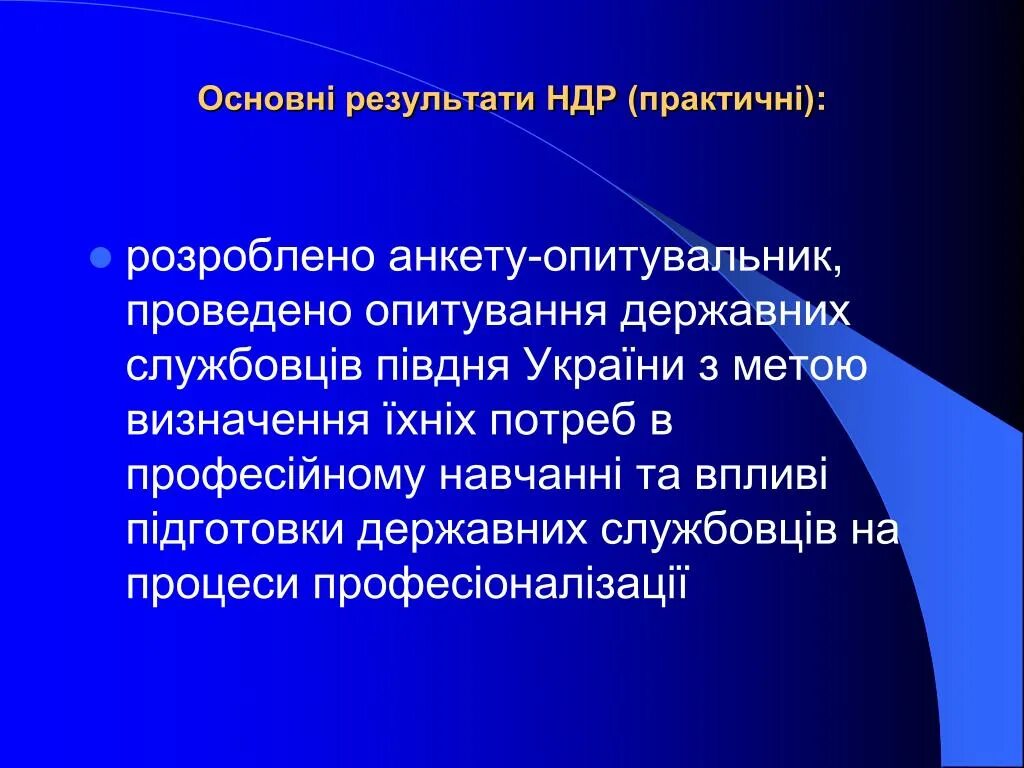 Основні результати НДР (практичні):

розроблено анкету-опитувальник, проведено опитування державних службовців півдня України з метою визначення їхніх потреб в професійному навчанні та впливі підготовки державних службовців на процеси професіоналізації